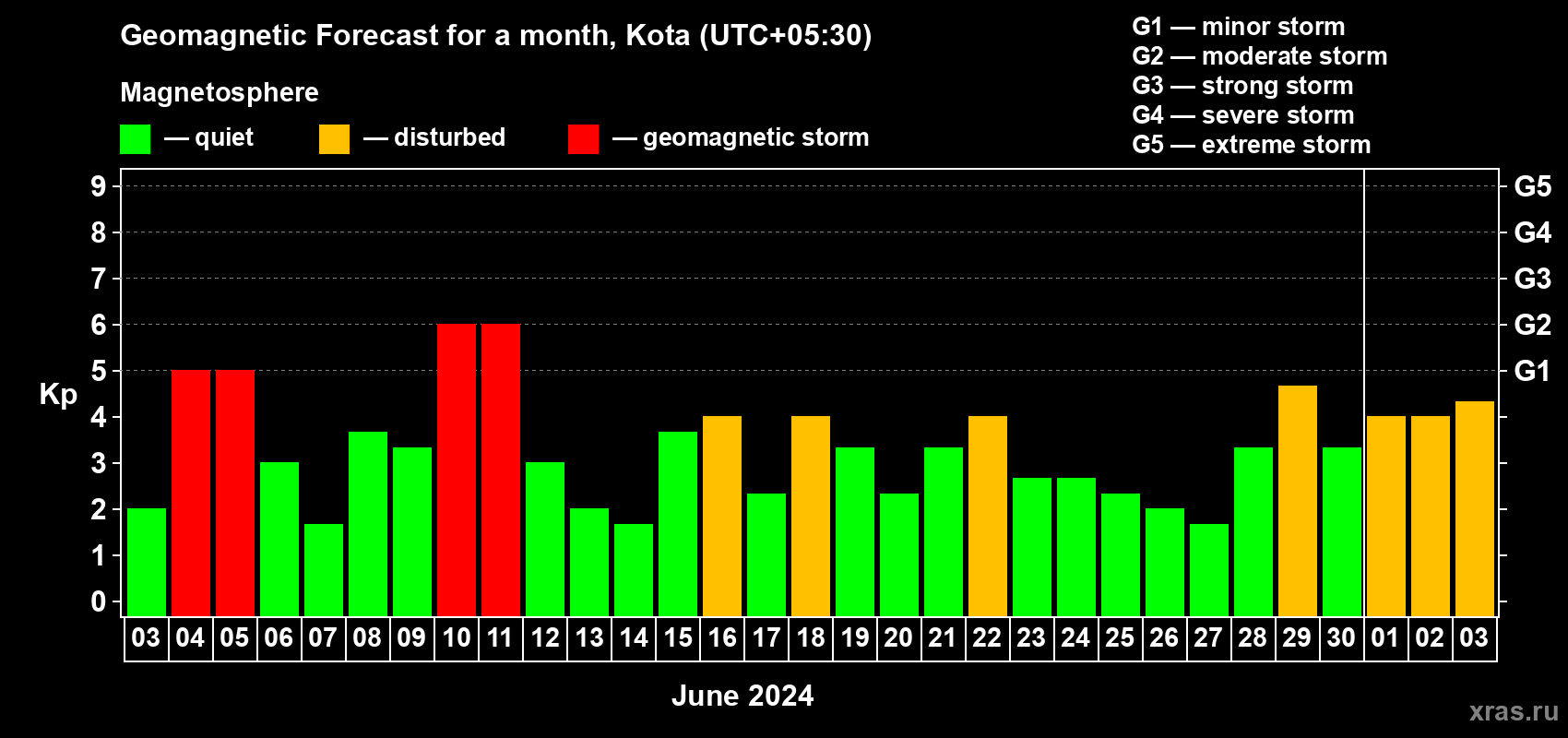 Geomagnetic Forecast for a month, Kota (UTC+05:30)

Magnetosphere

— quiet — disturbed — geomagnetic storm

G1 — minor storm
G2 — moderate storm
G3 — strong storm
G4 — severe storm
G5 — extreme storm

Kp

9
8
7
6
5
4
3
2
1
0

G5
G4
G3
G2
G1

03 04 05 06 07 08 09 10 11 12 13 14 15 16 17 18 19 20 21 22 23 24 25 26 27 28 29 30 01 02 03

June 2024

xras.ru